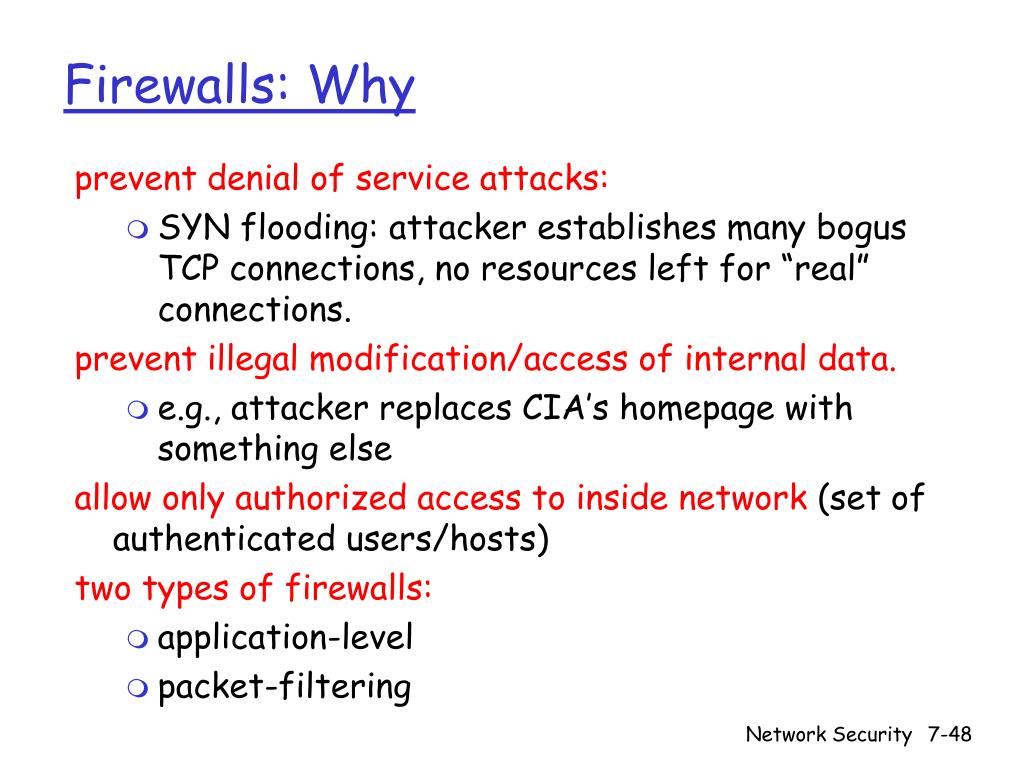 Firewalls: Why

prevent denial of service attacks:

SYN flooding: attacker establishes many bogus TCP connections, no resources left for “real” connections.

prevent illegal modification/access of internal data.

e.g., attacker replaces CIA’s homepage with something else

allow only authorized access to inside network (set of authenticated users/hosts)

two types of firewalls:

application-level

packet-filtering

Network Security 7-48